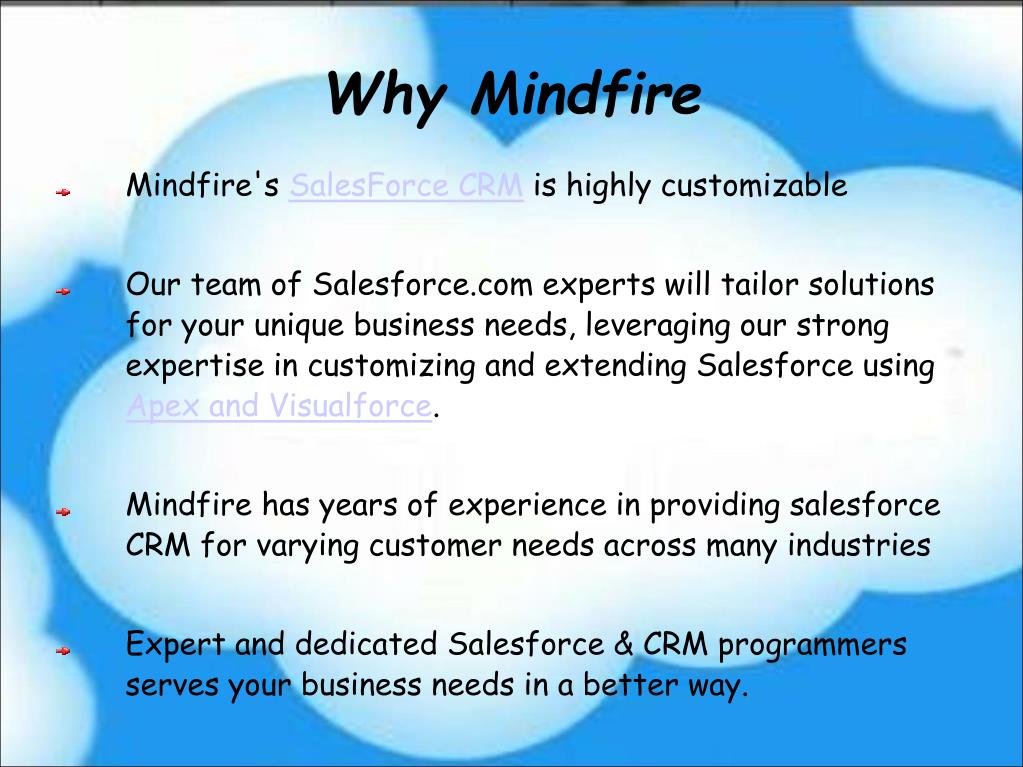 Why Mindfire

Mindfire's SalesForce CRM is highly customizable

Our team of Salesforce.com experts will tailor solutions for your unique business needs, leveraging our strong expertise in customizing and extending Salesforce using Apex and Visualforce.

Mindfire has years of experience in providing salesforce CRM for varying customer needs across many industries

Expert and dedicated Salesforce & CRM programmers serves your business needs in a better way.